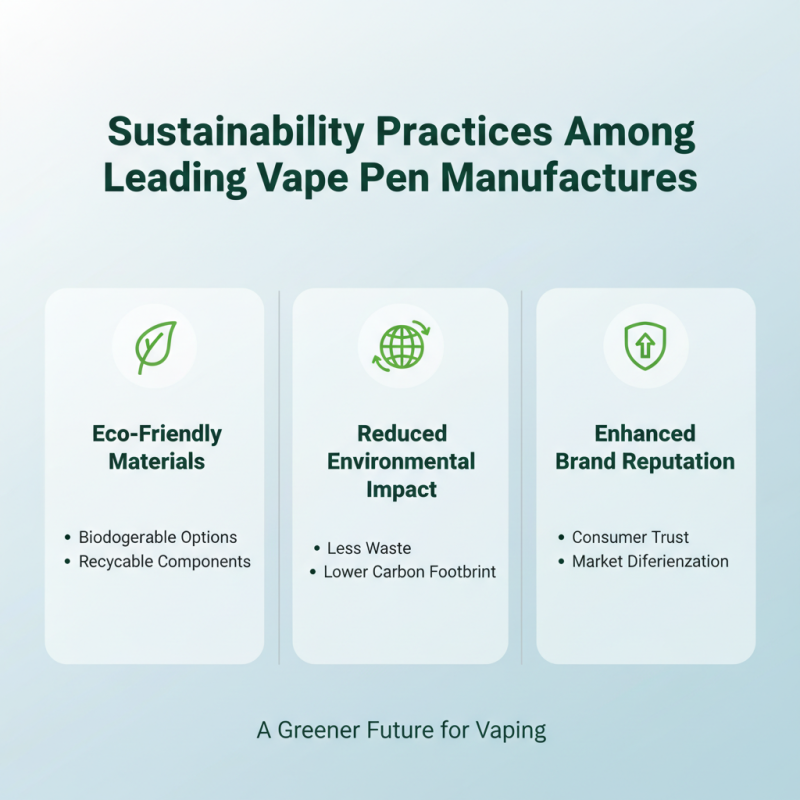 Sustainability Practices Among Leading Vape Pen Manufactures

Eco-Friendly Materials

• Biodogerable Options
• Recycable Components

Reduced Environmental Impact

• Less Waste
• Lower Carbon Footbrint

Enhanced Brand Reputation

• Consumer Trust
• Market Diferienzation

A Greener Future for Vaping